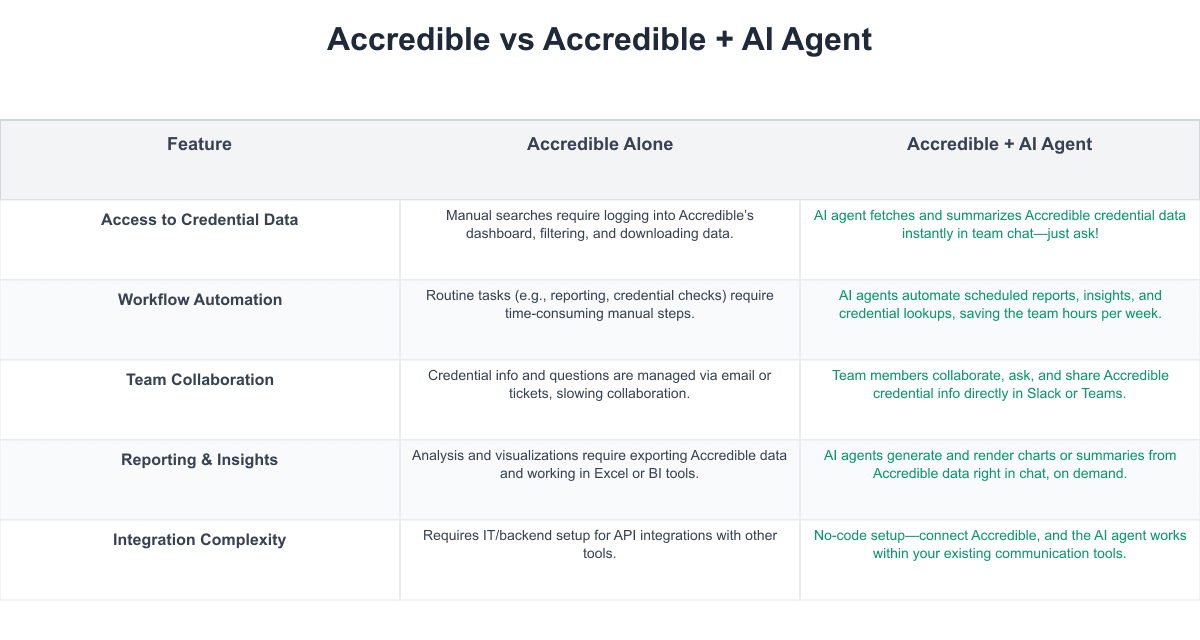 Accredible vs Accredible + AI Agent

| Feature | Accredible Alone | Accredible + AI Agent |
|---|---|---|
| Access to Credential Data | Manual searches require logging into Accredible's dashboard, filtering, and downloading data. | AI agent fetches and summarizes Accredible credential data instantly in team chat—just ask! |
| Workflow Automation | Routine tasks (e.g., reporting, credential checks) require time-consuming manual steps. | AI agents automate scheduled reports, insights, and credential lookups, saving the team hours per week. |
| Team Collaboration | Credential info and questions are managed via email or tickets, slowing collaboration. | Team members collaborate, ask, and share Accredible credential info directly in Slack or Teams. |
| Reporting & Insights | Analysis and visualizations require exporting Accredible data and working in Excel or BI tools. | AI agents generate and render charts or summaries from Accredible data right in chat, on demand. |
| Integration Complexity | Requires IT/backend setup for API integrations with other tools. | No-code setup—connect Accredible, and the AI agent works within your existing communication tools. |